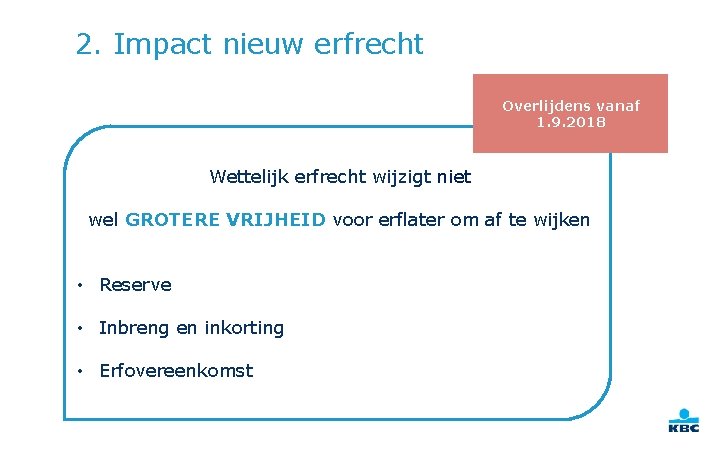 2. Impact nieuw erfrecht

Overlijdens vanaf 1.9.2018

Wettelijk erfrecht wijzigt niet

wel GROTERE VRIJHEID voor erflater om af te wijken

• Reserve
• Inbreng en inkorting
• Erfovereenkomst

KBC